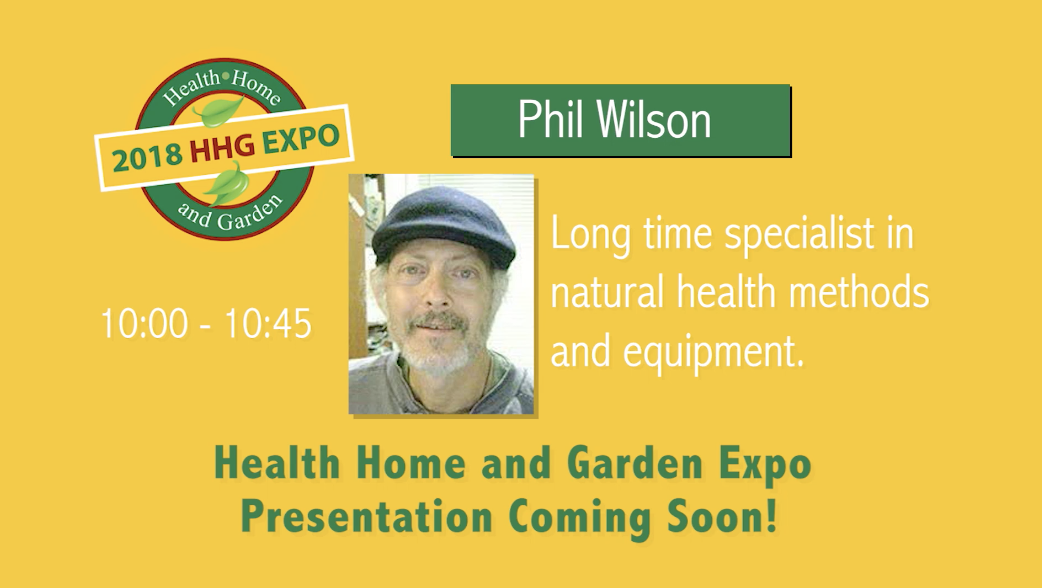 Health • Home
2018 HHG EXPO
and Garden

Phil Wilson

10:00 - 10:45

Long time specialist in natural health methods and equipment.

Health Home and Garden Expo
Presentation Coming Soon!